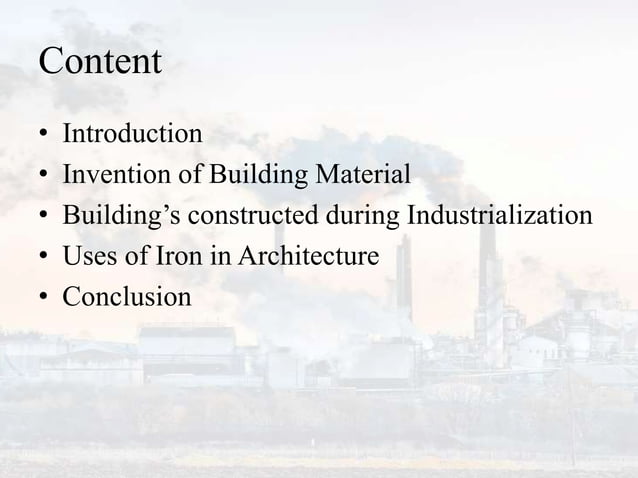 Content

• Introduction
• Invention of Building Material
• Building’s constructed during Industrialization
• Uses of Iron in Architecture
• Conclusion